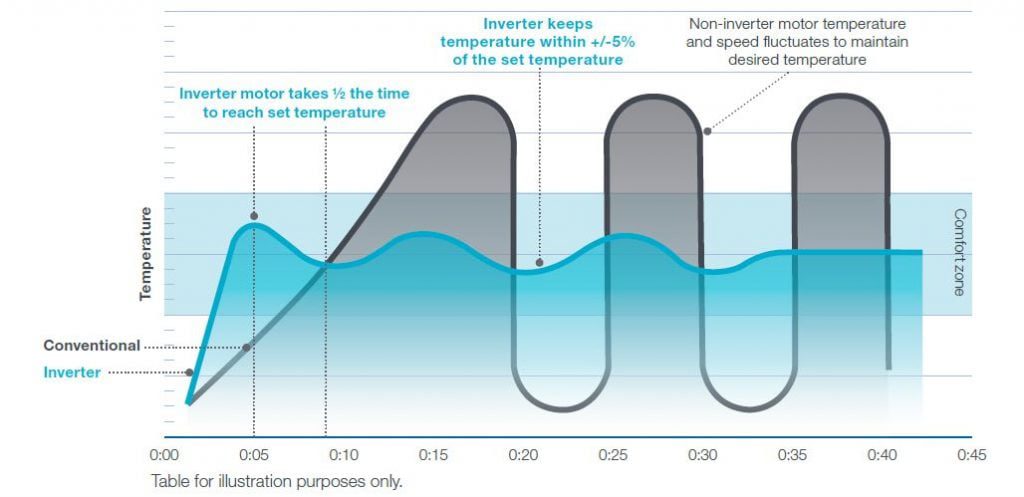 Inverter keeps temperature within +/-5% of the set temperature

Non-inverter motor temperature and speed fluctuates to maintain desired temperature

Inverter motor takes ½ the time to reach set temperature

Temperature

Comfort zone

Conventional

Inverter

0:00 0:05 0:10 0:15 0:20 0:25 0:30 0:35 0:40 0:45

Table for illustration purposes only.